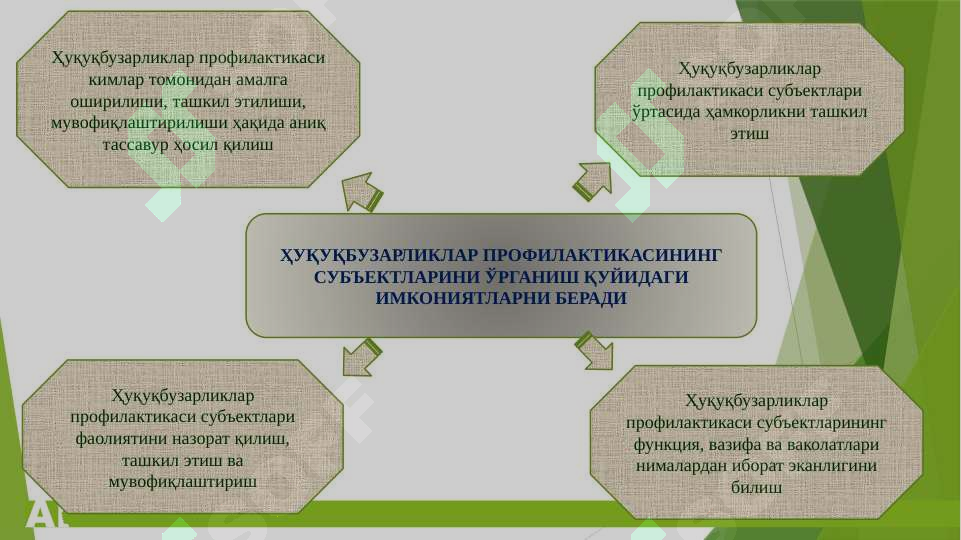 Ҳуқуқбузарликлар профилактикаси кимлар томонидан амалга оширилиши, ташкил этилиши, мувофиқлаштирилиши ҳақида аниқ тассавур ҳосил қилиш

Ҳуқуқбузарликлар профилактикаси субъектлари ўртасида ҳамкорликни ташкил этиш

ҲУҚУҚБУЗАРЛИКЛАР ПРОФИЛАКТИКАСИНИНГ СУБЪЕКТЛАРИНИ ЎРГАНИШ ҚУЙИДАГИ ИМКОНИЯТЛАРНИ БЕРАДИ

Ҳуқуқбузарликлар профилактикаси субъектлари фаолиятини назорат қилиш, ташкил этиш ва мувофиқлаштириш

Ҳуқуқбузарликлар профилактикаси субъектларининг функция, вазифа ва ваколатлари нималардан иборат эканлигини билиш